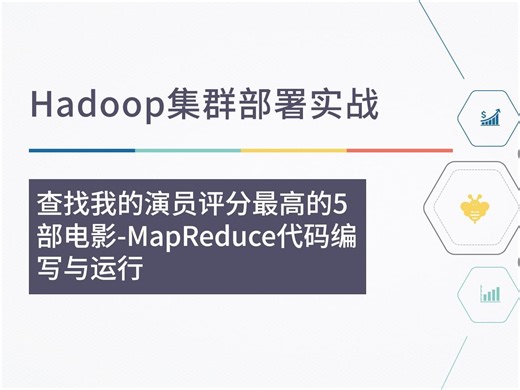 Hadoop集群部署实战

查找我的演员评分最高的5部电影-MapReduce代码编写与运行